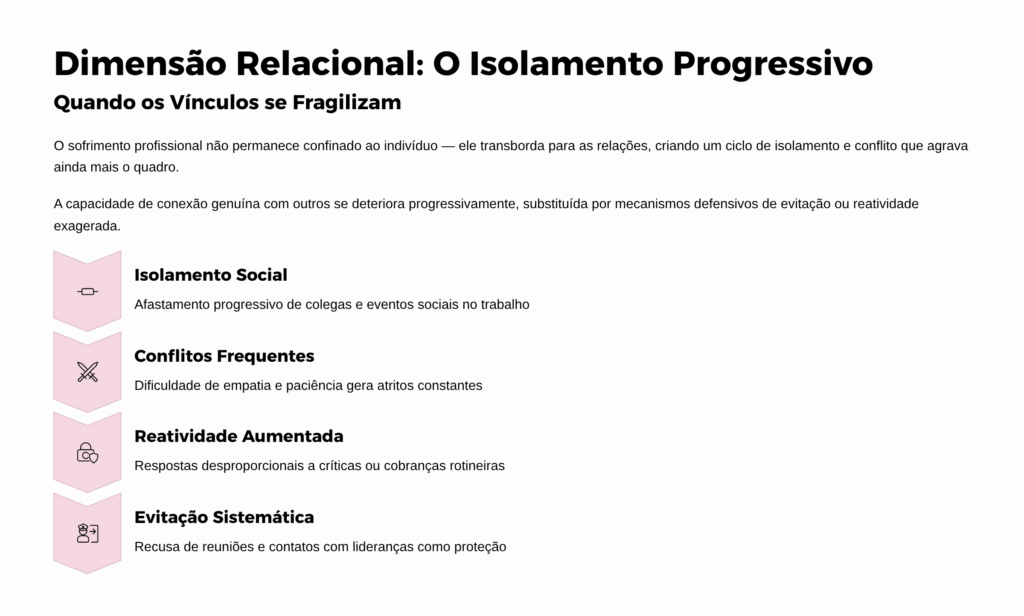 Dimensão Relacional: O Isolamento Progressivo

Quando os Vínculos se Fragilizam

O sofrimento profissional não permanece confinado ao indivíduo — ele transborda para as relações, criando um ciclo de isolamento e conflito que agrava ainda mais o quadro.

A capacidade de conexão genuína com outros se deteriora progressivamente, substituída por mecanismos defensivos de evitação ou reatividade exagerada.

Isolamento Social

Afastamento progressivo de colegas e eventos sociais no trabalho

Conflitos Frequentes

Dificuldade de empatia e paciência gera atritos constantes

Reatividade Aumentada

Respostas desproporcionais a críticas ou cobranças rotineiras

Evitação Sistemática

Recusa de reuniões e contatos com lideranças como proteção